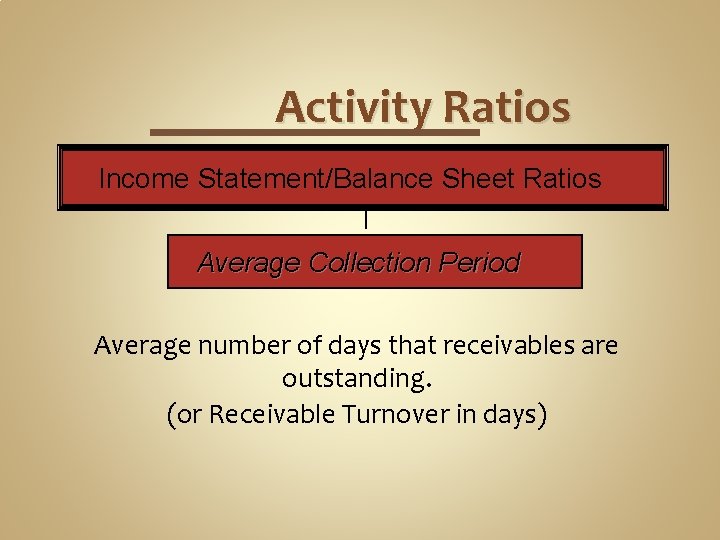 Activity Ratios

Income Statement/Balance Sheet Ratios

Average Collection Period

Average number of days that receivables are outstanding.
(or Receivable Turnover in days)